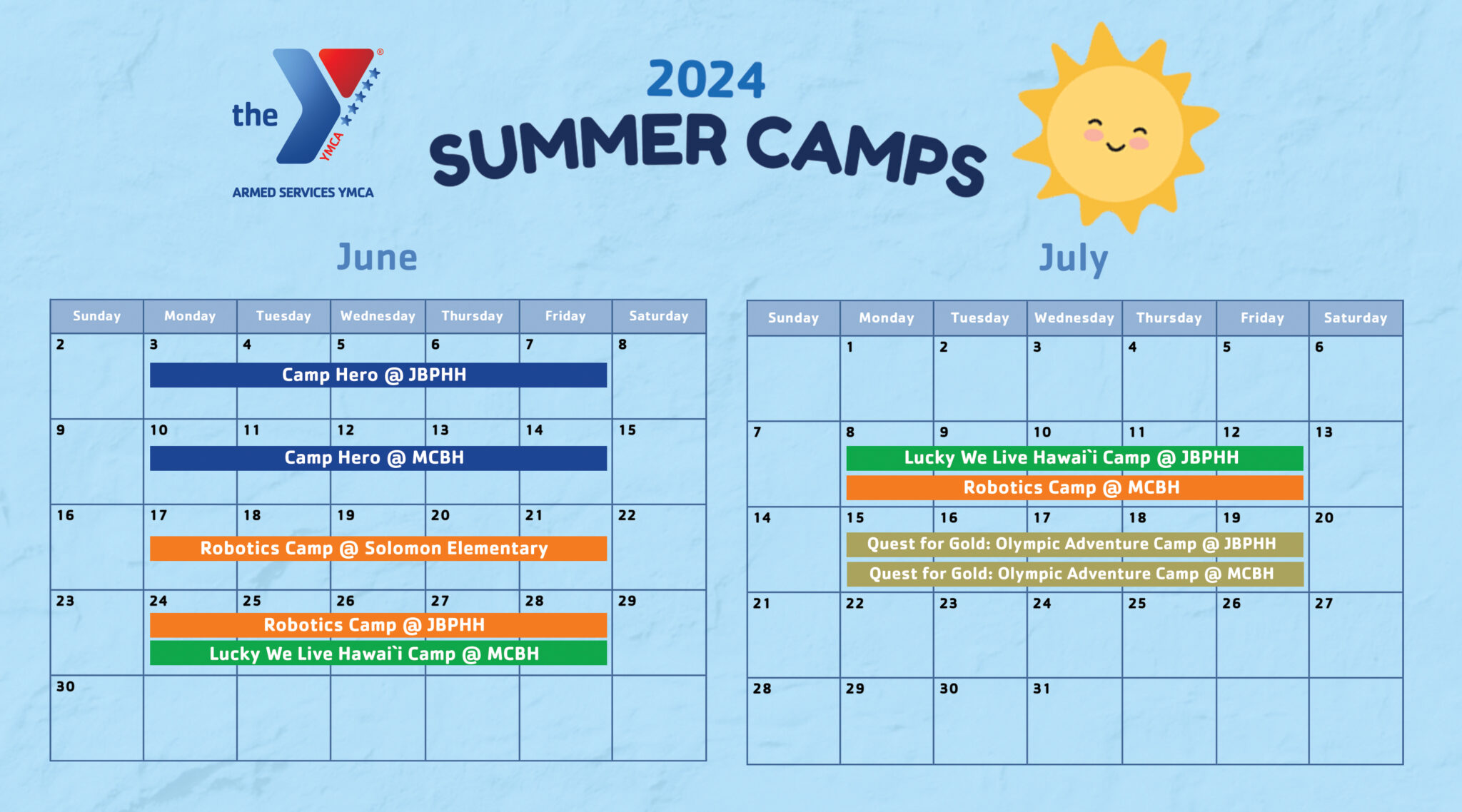 the YMCA
ARMED SERVICES YMCA

2024
SUMMER CAMPS

June

| Sunday | Monday | Tuesday | Wednesday | Thursday | Friday | Saturday |
|---|---|---|---|---|---|---|
| 2 | 3 | 4 | 5 | 6 | 7 | 8 |
| | Camp Hero @ JBPHH | | | | | |
| 9 | 10 | 11 | 12 | 13 | 14 | 15 |
| | Camp Hero @ MCBH | | | | | |
| 16 | 17 | 18 | 19 | 20 | 21 | 22 |
| | Robotics Camp @ Solomon Elementary | | | | | |
| 23 | 24 | 25 | 26 | 27 | 28 | 29 |
| | Robotics Camp @ JBPHH | | | | | |
| | Lucky We Live Hawai`i Camp @ MCBH | | | | | |
| 30 | | | | | | |

July

| Sunday | Monday | Tuesday | Wednesday | Thursday | Friday | Saturday |
|---|---|---|---|---|---|---|
| | 1 | 2 | 3 | 4 | 5 | 6 |
| 7 | 8 | 9 | 10 | 11 | 12 | 13 |
| | Lucky We Live Hawai`i Camp @ JBPHH | | | | | |
| | Robotics Camp @ MCBH | | | | | |
| 14 | 15 | 16 | 17 | 18 | 19 | 20 |
| | Quest for Gold: Olympic Adventure Camp @ JBPHH | | | | | |
| | Quest for Gold: Olympic Adventure Camp @ MCBH | | | | | |
| 21 | 22 | 23 | 24 | 25 | 26 | 27 |
| 28 | 29 | 30 | 31 | | | |